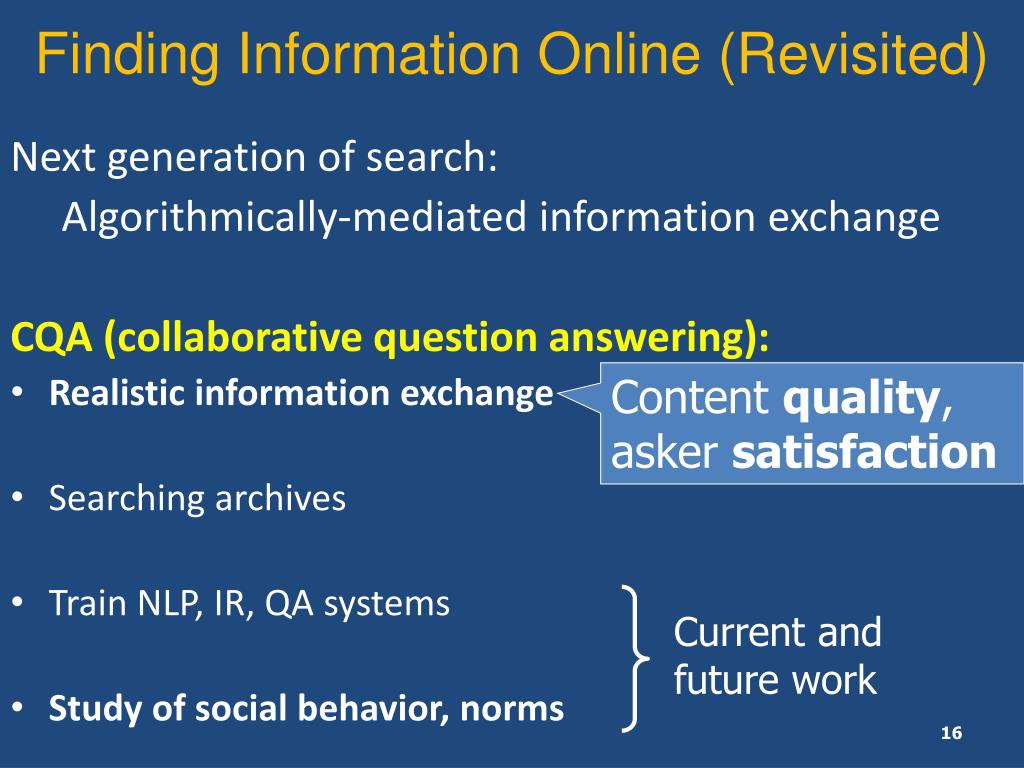 Finding Information Online (Revisited)

Next generation of search:
Algorithmically-mediated information exchange

CQA (collaborative question answering):
• Realistic information exchange

Content quality, asker satisfaction

• Searching archives

• Train NLP, IR, QA systems

• Study of social behavior, norms

Current and future work

16